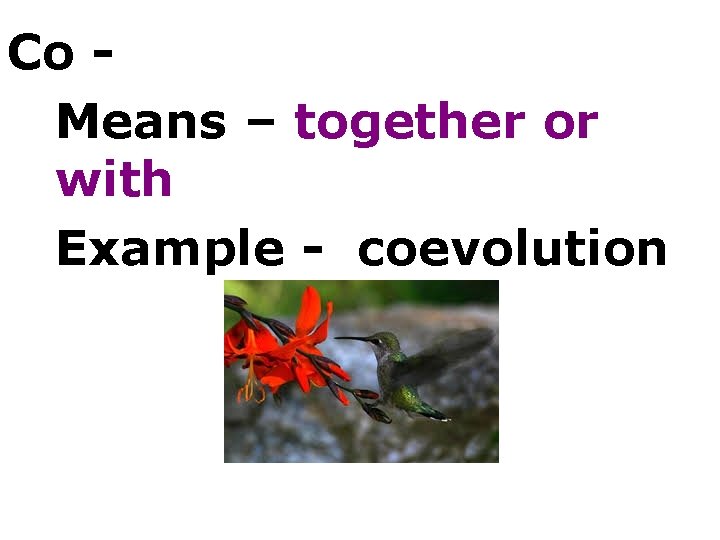 Co -

Means – together or with

Example - coevolution